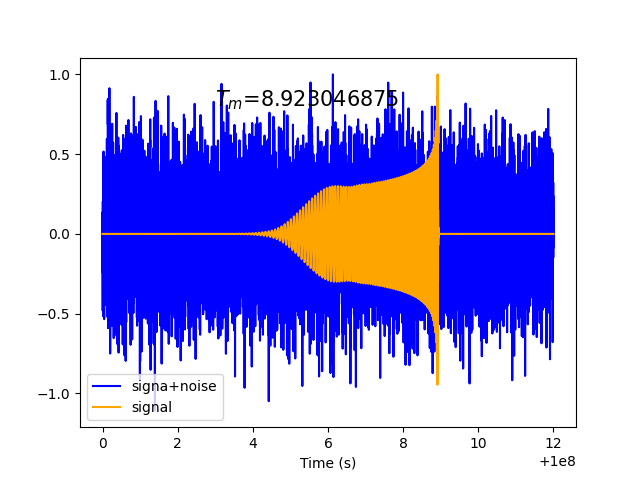 $T_m$=8.923046875

1.0
0.5
0.0
−0.5
−1.0

signa+noise
signal

0
2
4
6
8
10
12
Time (s)
+1e8